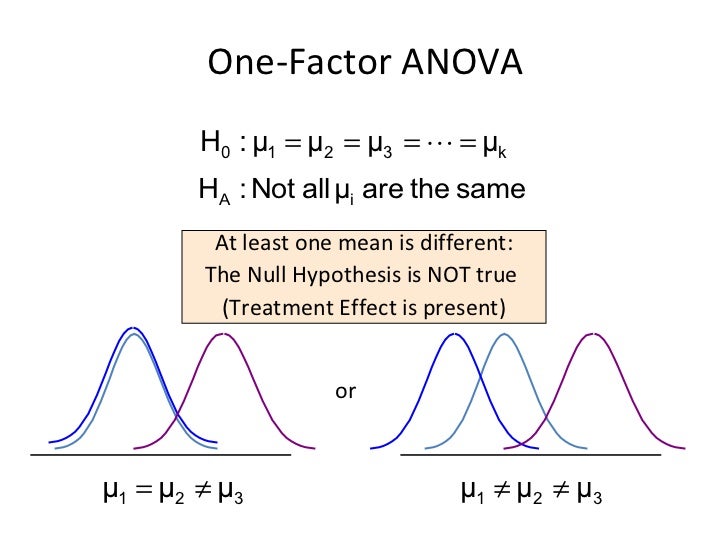 One-Factor ANOVA

$H_0 : \mu_1 = \mu_2 = \mu_3 = \cdots = \mu_k$

$H_A$ : Not all $\mu_i$ are the same

At least one mean is different:
The Null Hypothesis is NOT true
(Treatment Effect is present)

or

$\mu_1 = \mu_2 \neq \mu_3$

$\mu_1 \neq \mu_2 \neq \mu_3$